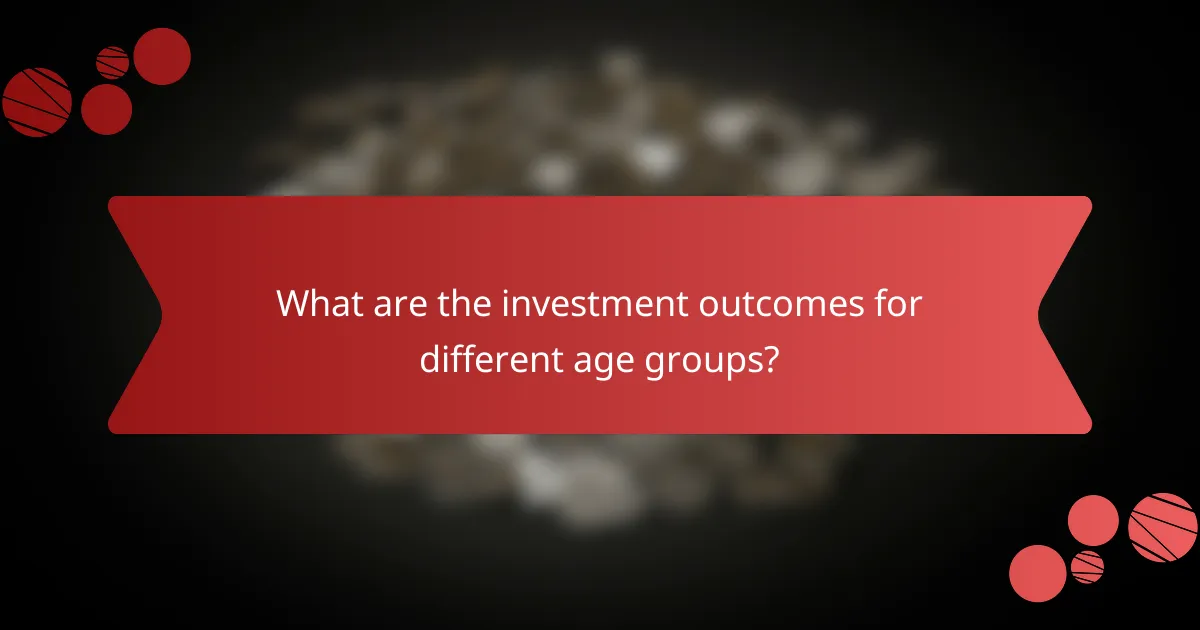 What are the investment outcomes for different age groups?